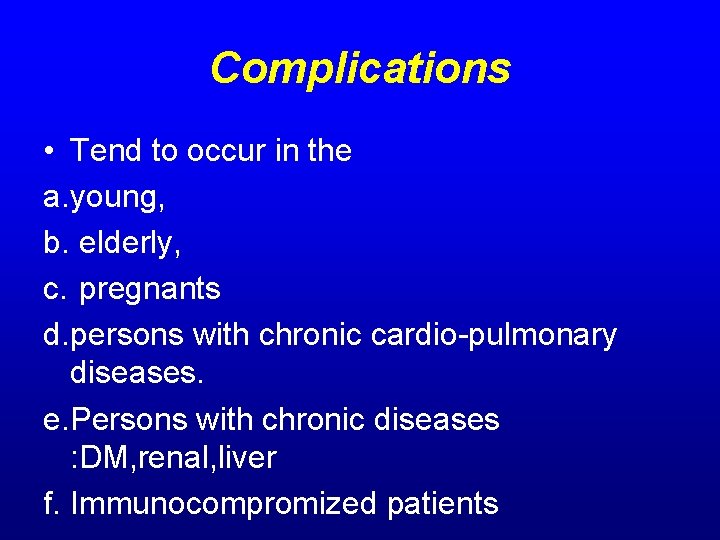 Complications

• Tend to occur in the

a.young,

b. elderly,

c. pregnants

d.persons with chronic cardio-pulmonary diseases.

e.Persons with chronic diseases :DM,renal,liver

f. Immunocompromized patients